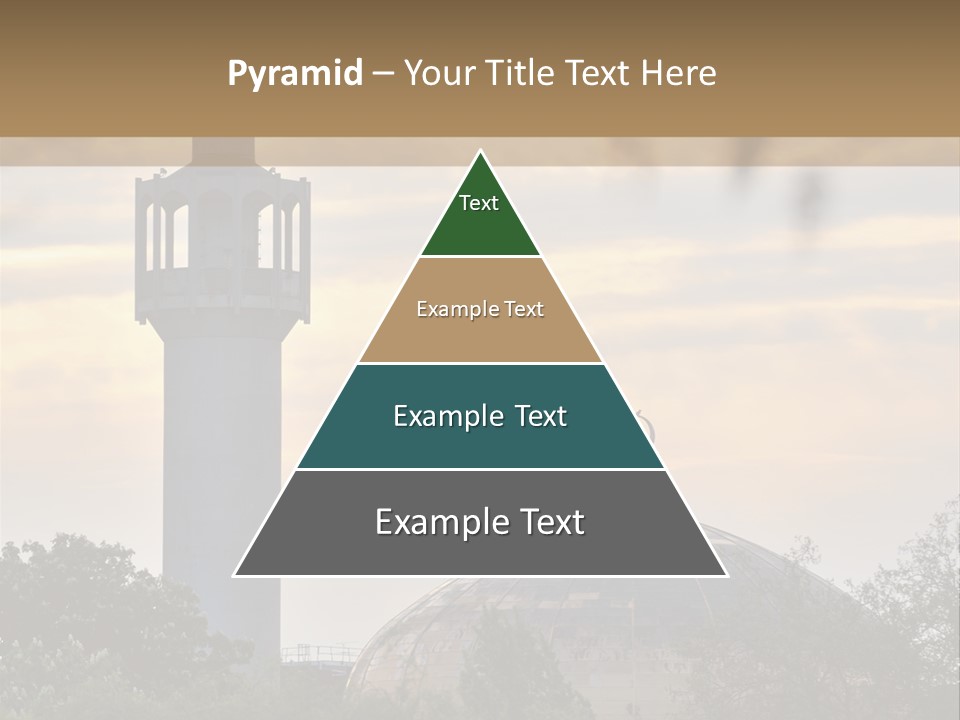 Pyramid – Your Title Text Here

Text

Example Text

Example Text

Example Text